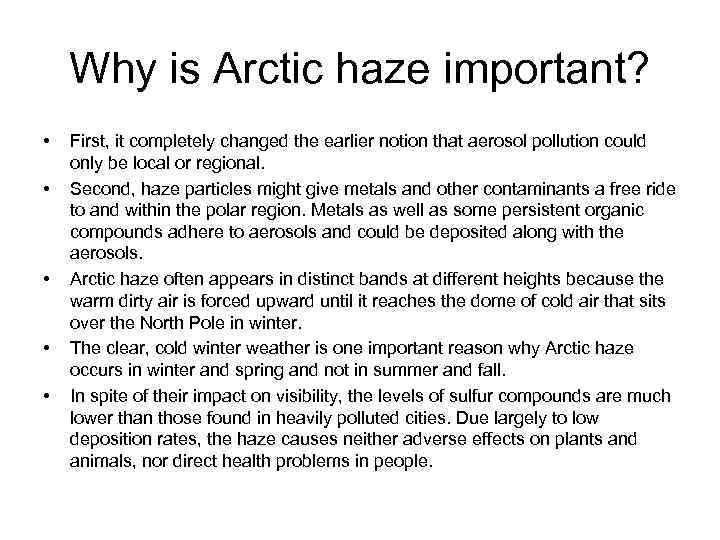 Why is Arctic haze important?

• First, it completely changed the earlier notion that aerosol pollution could only be local or regional.

• Second, haze particles might give metals and other contaminants a free ride to and within the polar region. Metals as well as some persistent organic compounds adhere to aerosols and could be deposited along with the aerosols.

• Arctic haze often appears in distinct bands at different heights because the warm dirty air is forced upward until it reaches the dome of cold air that sits over the North Pole in winter.

• The clear, cold winter weather is one important reason why Arctic haze occurs in winter and spring and not in summer and fall.

• In spite of their impact on visibility, the levels of sulfur compounds are much lower than those found in heavily polluted cities. Due largely to low deposition rates, the haze causes neither adverse effects on plants and animals, nor direct health problems in people.